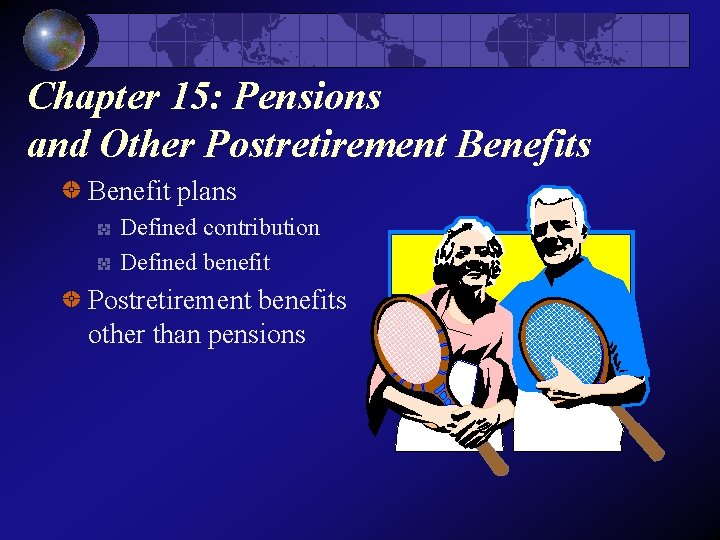 Chapter 15: Pensions and Other Postretirement Benefits

Benefit plans

Defined contribution

Defined benefit

Postretirement benefits other than pensions